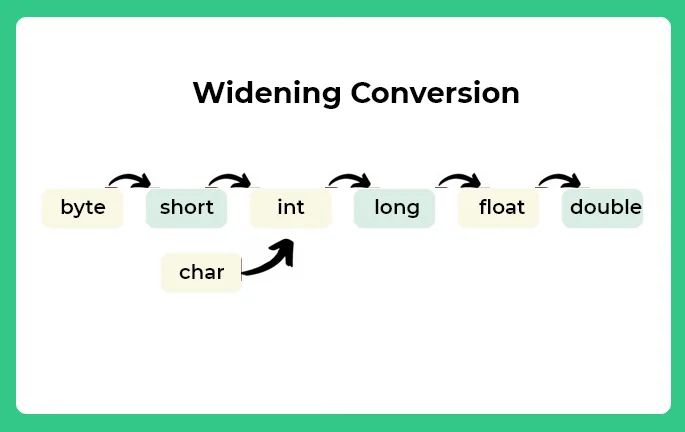 Widening Conversion

byte short int long float double

char